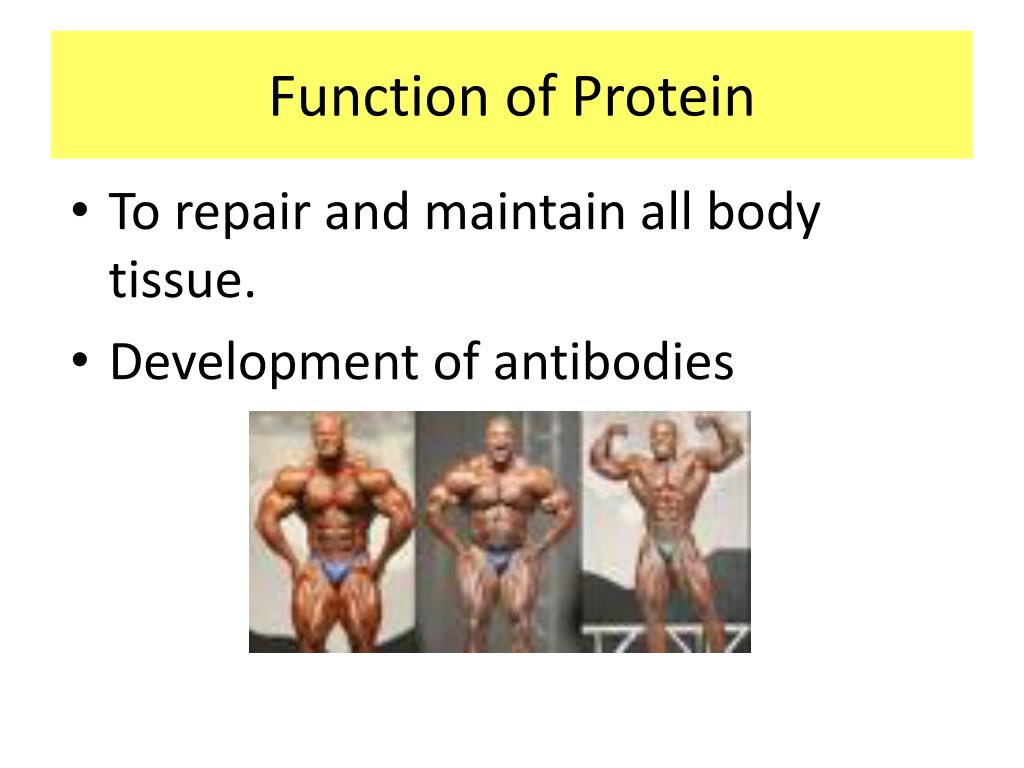 Function of Protein

• To repair and maintain all body tissue.
• Development of antibodies